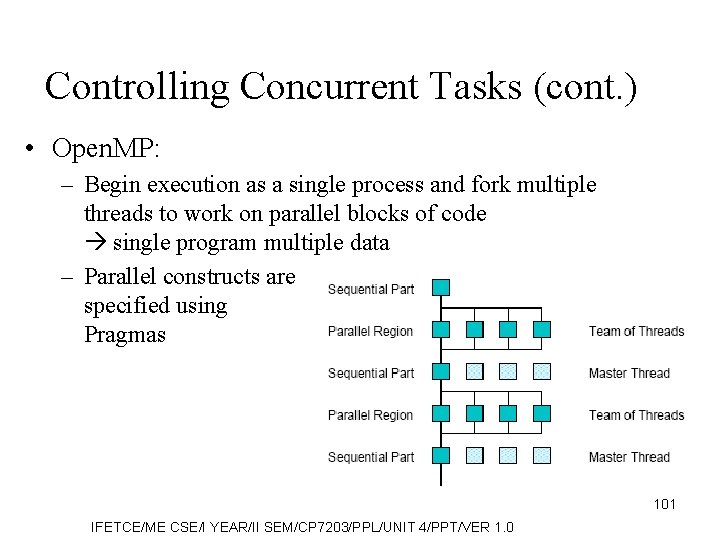 Controlling Concurrent Tasks (cont.)

• OpenMP:

– Begin execution as a single process and fork multiple threads to work on parallel blocks of code → single program multiple data

– Parallel constructs are specified using Pragmas

Sequential Part

Parallel Region	Team of Threads

Sequential Part	Master Thread

Parallel Region	Team of Threads

Sequential Part	Master Thread

101

IFETCE/ME CSE/I YEAR/II SEM/CP7203/PPL/UNIT 4/PPT/VER 1.0